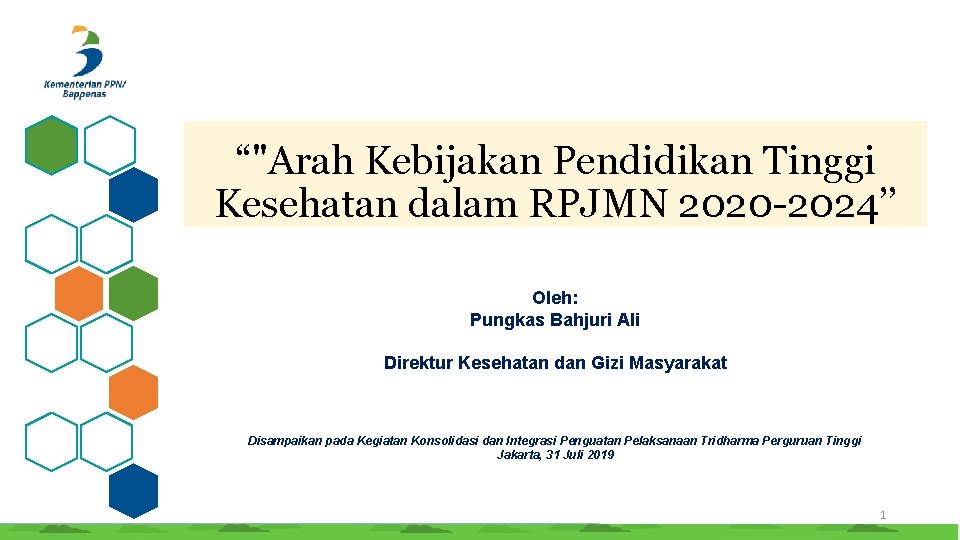 Kementerian PPN/ Bappenas

“"Arah Kebijakan Pendidikan Tinggi Kesehatan dalam RPJMN 2020-2024”

Oleh:
Pungkas Bahjuri Ali

Direktur Kesehatan dan Gizi Masyarakat

Disampaikan pada Kegiatan Konsolidasi dan Integrasi Penguatan Pelaksanaan Tridharma Perguruan Tinggi
Jakarta, 31 Juli 2019

1